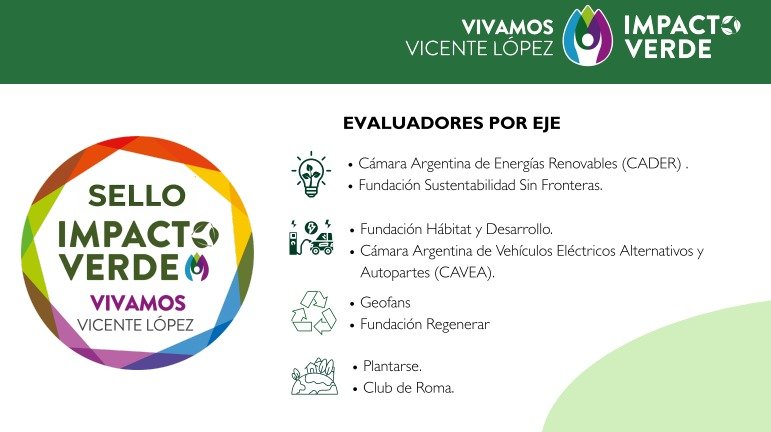 VIVAMOS VICENTE LÓPEZ

IMPACTO VERDE

SELLO IMPACTO VERDE

VIVAMOS VICENTE LÓPEZ

EVALUADORES POR EJE

• Cámara Argentina de Energías Renovables (CADER) .
• Fundación Sustentabilidad Sin Fronteras.

• Fundación Hábitat y Desarrollo.
• Cámara Argentina de Vehículos Eléctricos Alternativos y Autopartes (CAVEA).

• Geofans
• Fundación Regenerar

• Plantarse.
• Club de Roma.